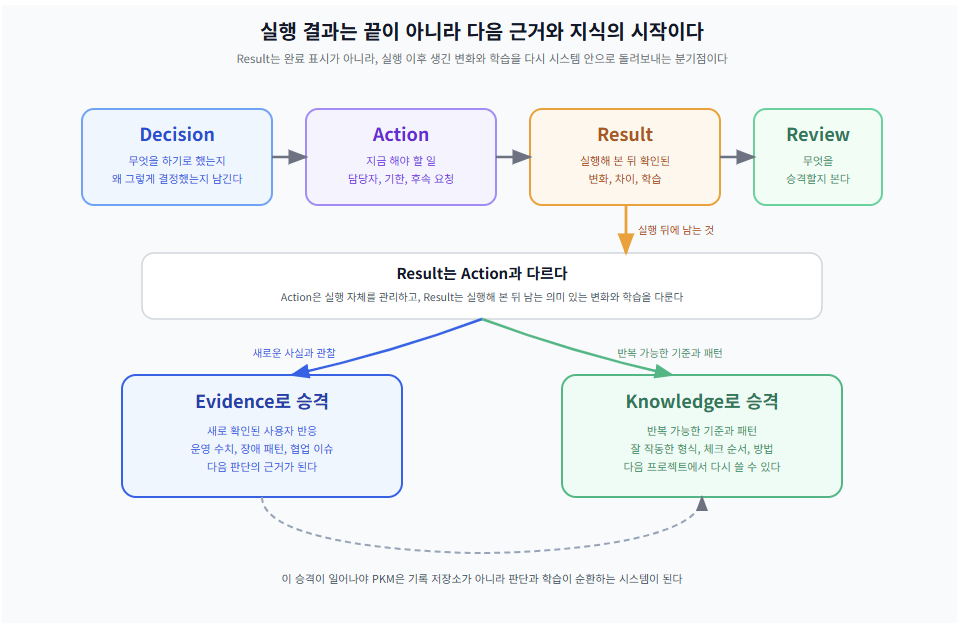 실행 결과는 끝이 아니라 다음 근거와 지식의 시작이다

Result는 완료 표시가 아니라, 실행 이후 생긴 변화와 학습을 다시 시스템 안으로 돌려보내는 분기점이다

Decision
무엇을 하기로 했는지
왜 그렇게 결정했는지 남긴다

Action
지금 해야 할 일
담당자, 기한, 후속 요청

Result
실행해 본 뒤 확인된
변화, 차이, 학습

Review
무엇을
승격할지 본다

실행 뒤에 남는 것

Result는 Action과 다르다
Action은 실행 자체를 관리하고, Result는 실행해 본 뒤 남는 의미 있는 변화와 학습을 다룬다

새로운 사실과 관찰

반복 가능한 기준과 패턴

Evidence로 승격
새로 확인된 사용자 반응
운영 수치, 장애 패턴, 협업 이슈
다음 판단의 근거가 된다

Knowledge로 승격
반복 가능한 기준과 패턴
잘 작동한 형식, 체크 순서, 방법
다음 프로젝트에서 다시 쓸 수 있다

이 승격이 일어나야 PKM은 기록 저장소가 아니라 판단과 학습이 순환하는 시스템이 된다